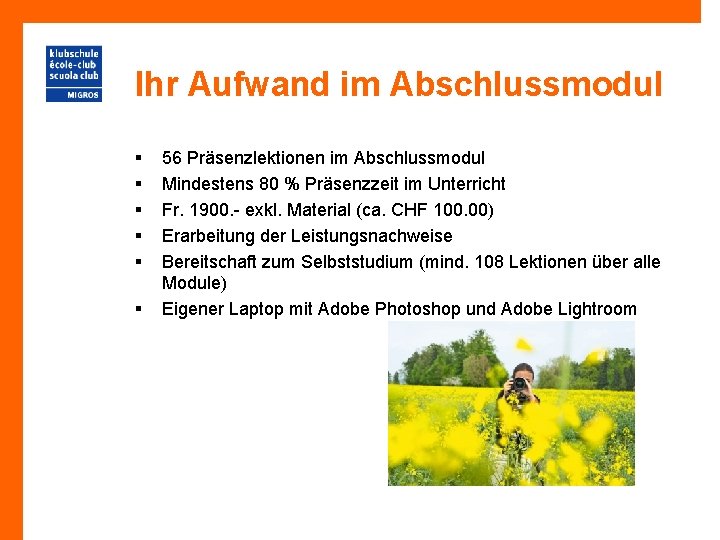 klubschule
école-club
scuola club
MIGROS

Ihr Aufwand im Abschlussmodul

▪ 56 Präsenzlektionen im Abschlussmodul
▪ Mindestens 80 % Präsenzzeit im Unterricht
▪ Fr. 1900.- exkl. Material (ca. CHF 100.00)
▪ Erarbeitung der Leistungsnachweise
▪ Bereitschaft zum Selbststudium (mind. 108 Lektionen über alle Module)
▪ Eigener Laptop mit Adobe Photoshop und Adobe Lightroom